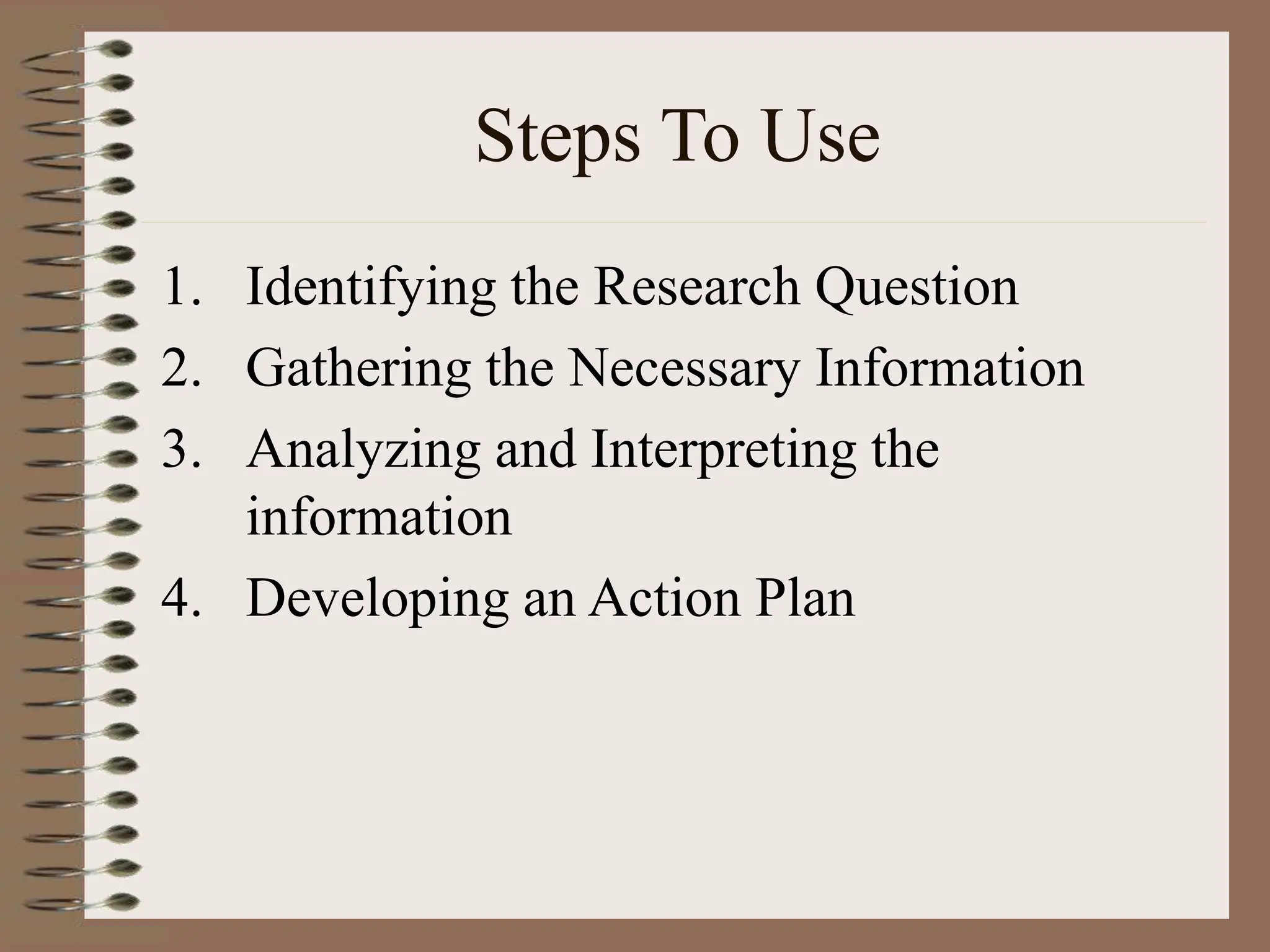 Steps To Use

1. Identifying the Research Question
2. Gathering the Necessary Information
3. Analyzing and Interpreting the information
4. Developing an Action Plan